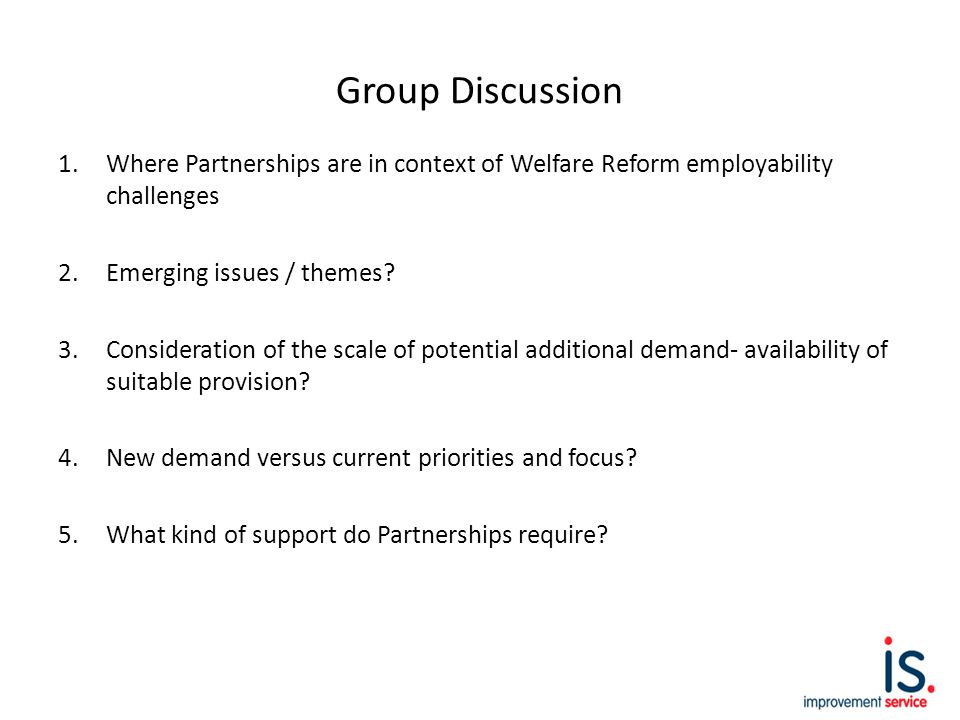 Group Discussion

1. Where Partnerships are in context of Welfare Reform employability challenges

2. Emerging issues / themes?

3. Consideration of the scale of potential additional demand- availability of suitable provision?

4. New demand versus current priorities and focus?

5. What kind of support do Partnerships require?

iS.
improvement service